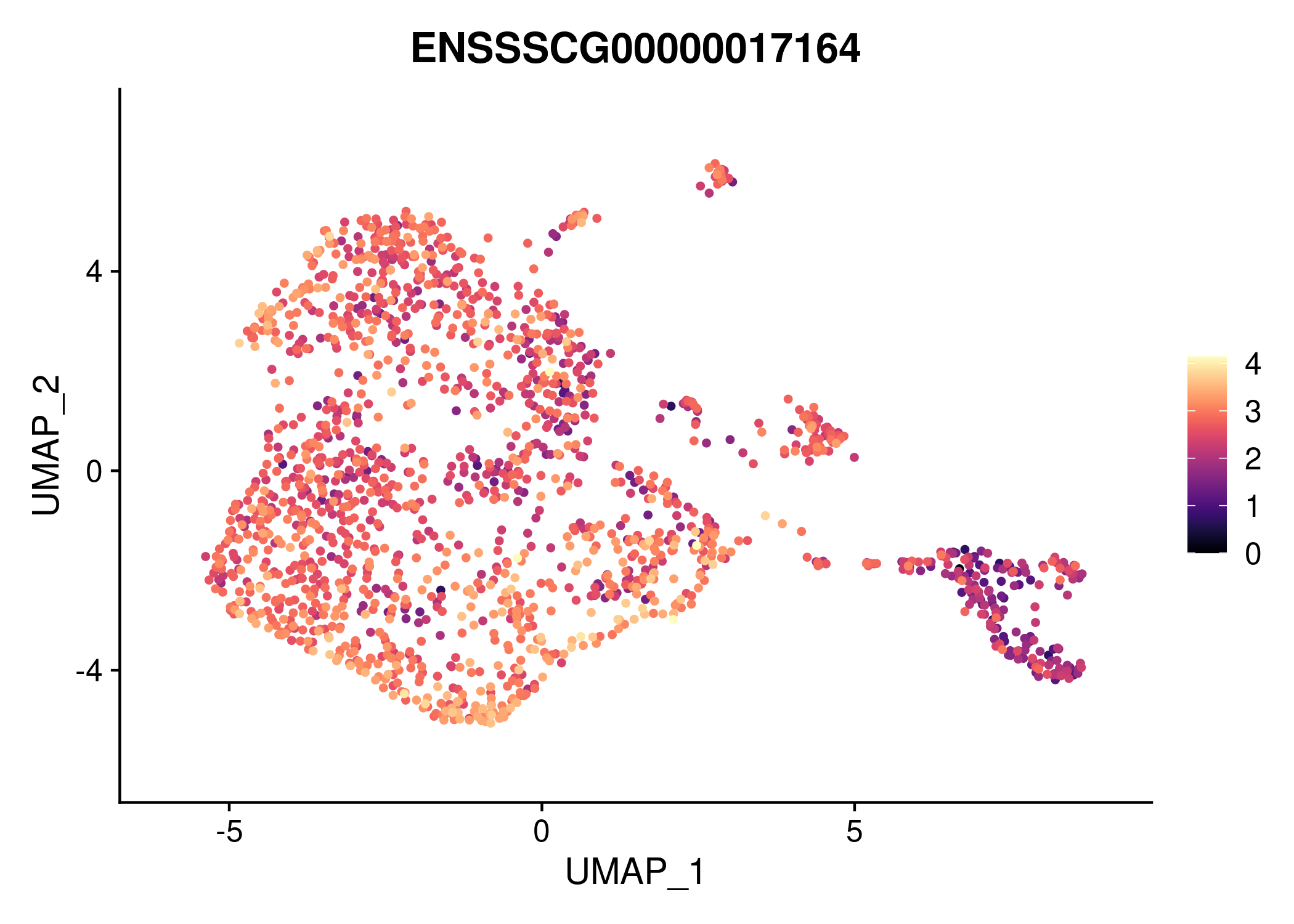 ENSSSCG00000017164

UMAP_2

4

0

-4

-5

0

5

UMAP_1

4

3

2

1

0